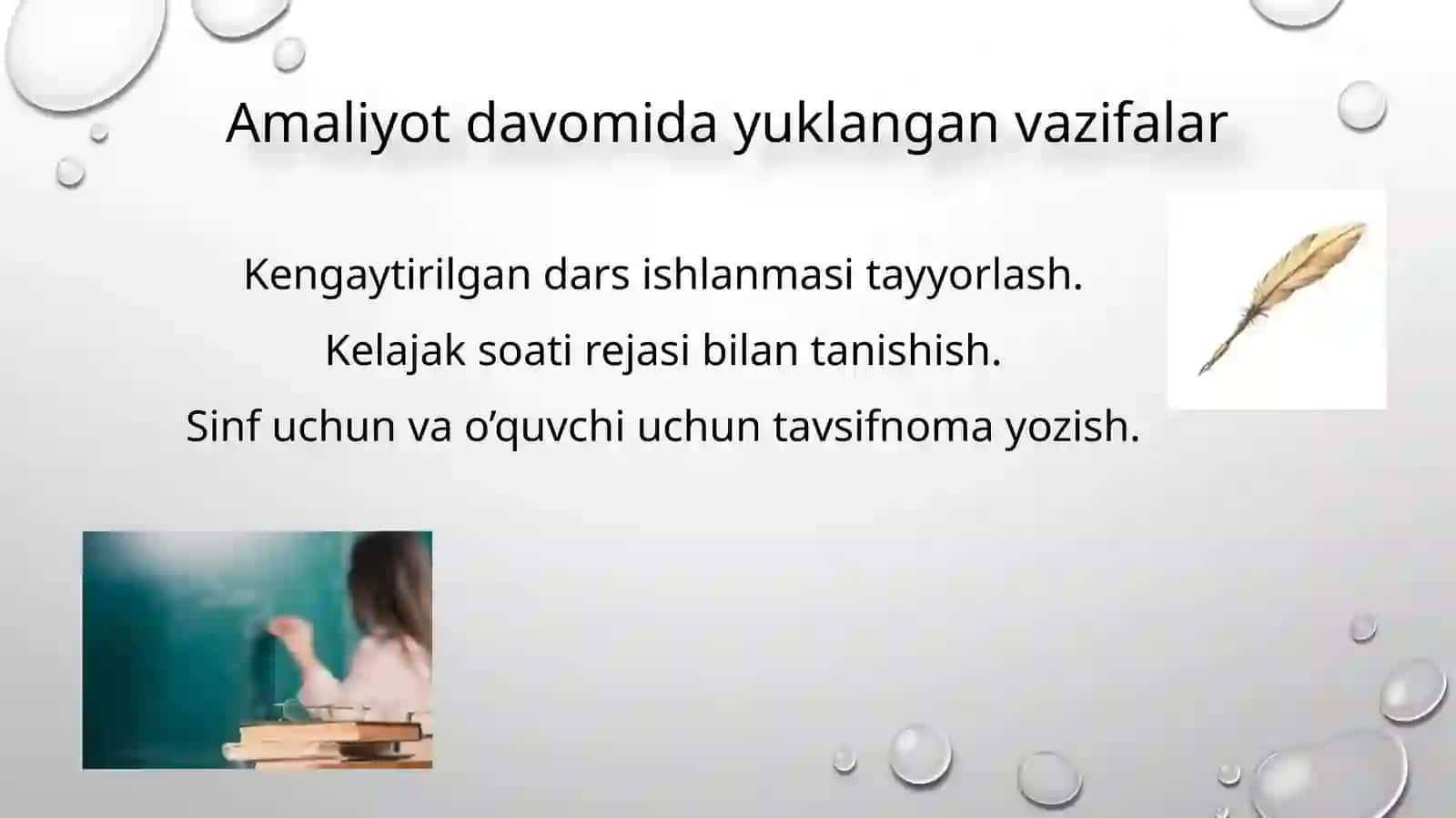 Amaliyot davomida yuklangan vazifalar

Kengaytirilgan dars ishlanmasi tayyorlash.

Kelajak soati rejasi bilan tanishish.

Sinf uchun va o’quvchi uchun tavsifnoma yozish.